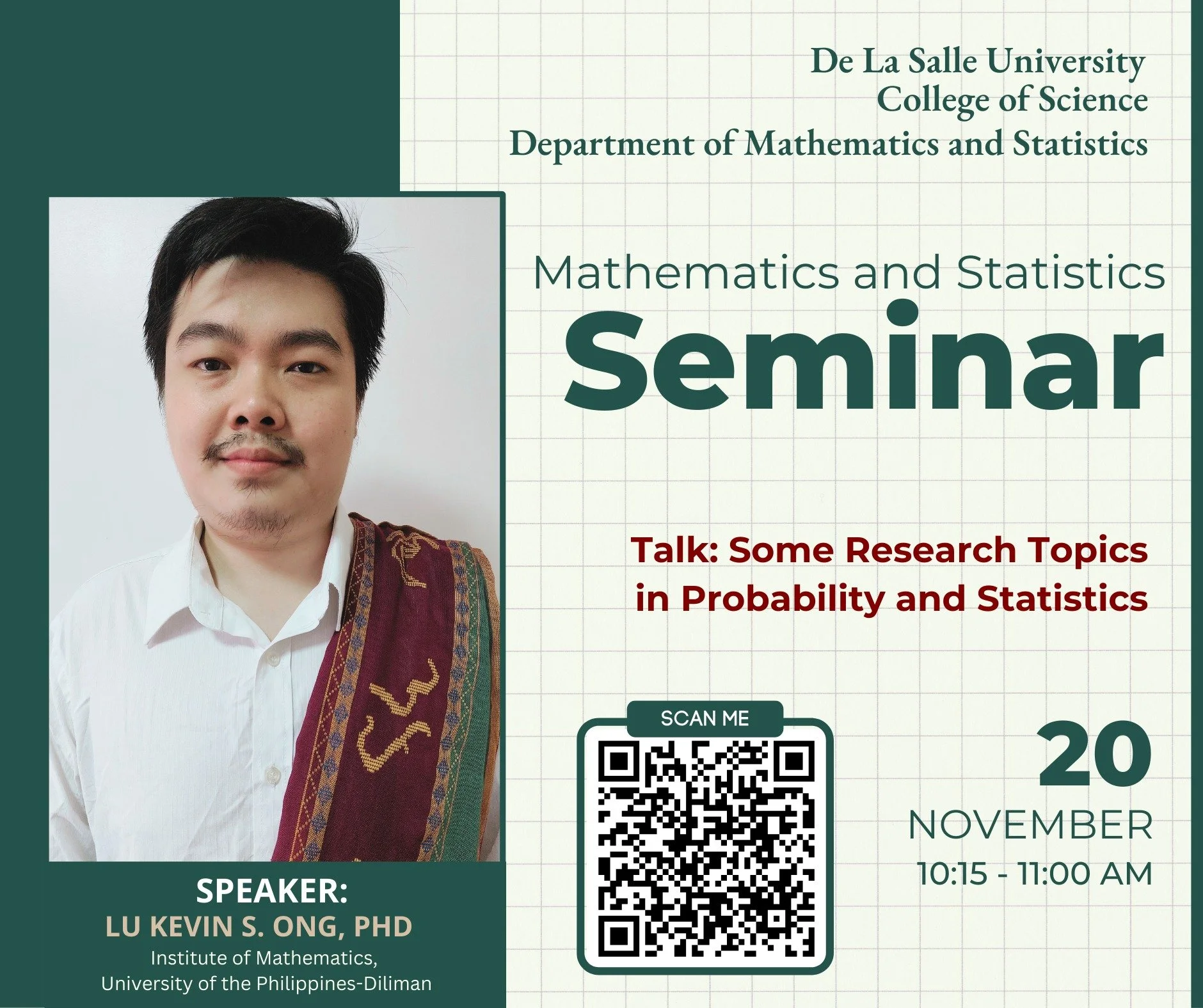 De La Salle University
College of Science
Department of Mathematics and Statistics

Mathematics and Statistics
Seminar

Talk: Some Research Topics in Probability and Statistics

SCAN ME

20
NOVEMBER
10:15 - 11:00 AM

SPEAKER:
LU KEVIN S. ONG, PHD
Institute of Mathematics,
University of the Philippines-Diliman